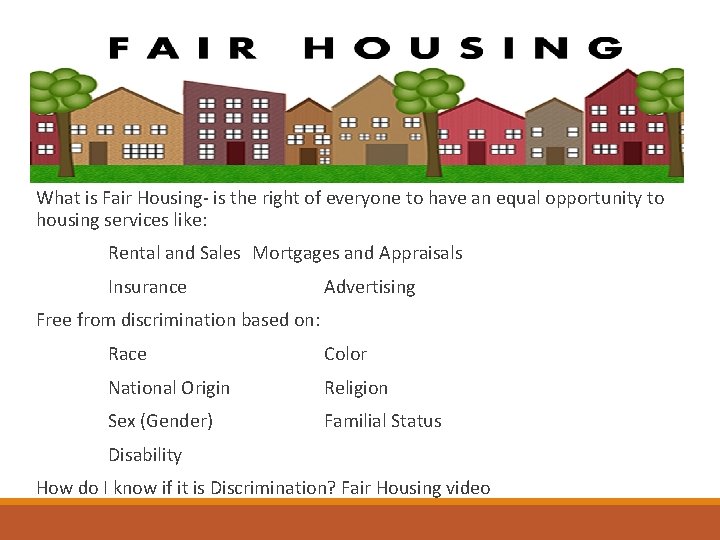 FAIR HOUSING

What is Fair Housing- is the right of everyone to have an equal opportunity to housing services like:

Rental and Sales Mortgages and Appraisals

Insurance Advertising

Free from discrimination based on:

Race Color

National Origin Religion

Sex (Gender) Familial Status

Disability

How do I know if it is Discrimination? Fair Housing video